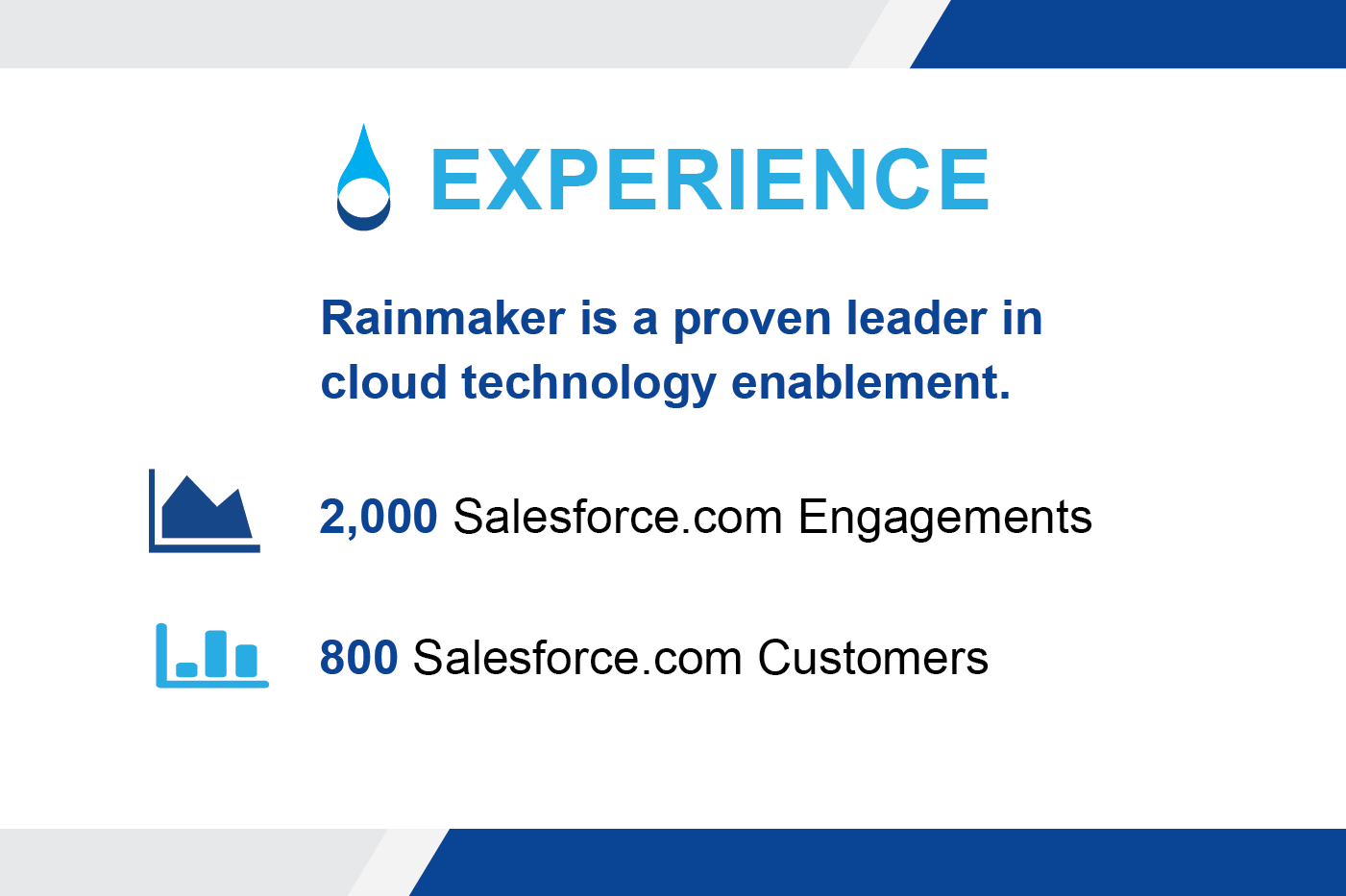 EXPERIENCE

Rainmaker is a proven leader in cloud technology enablement.

2,000 Salesforce.com Engagements

800 Salesforce.com Customers